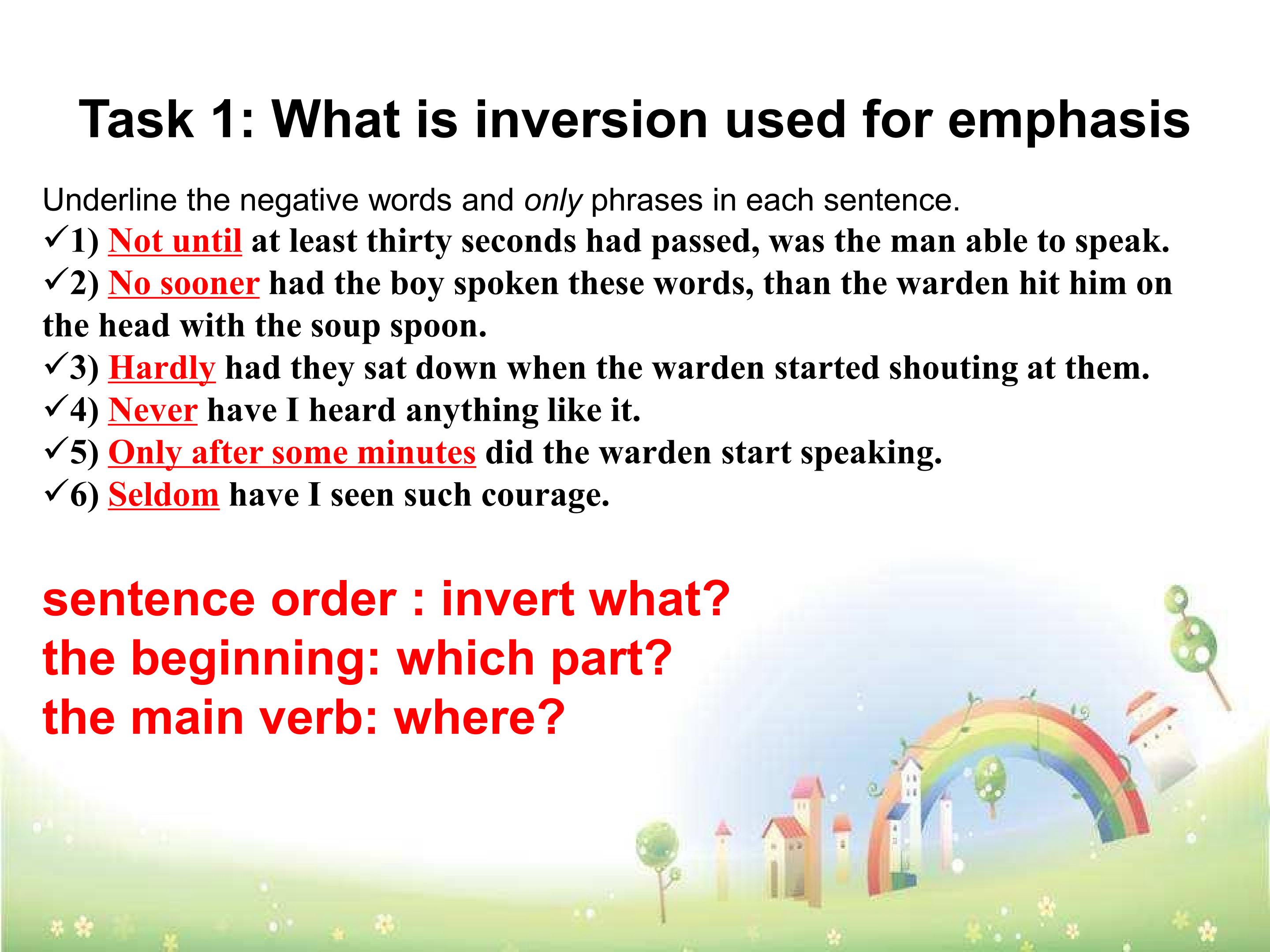 Task 1: What is inversion used for emphasis

Underline the negative words and only phrases in each sentence.
✓1) Not until at least thirty seconds had passed, was the man able to speak.
✓2) No sooner had the boy spoken these words, than the warden hit him on the head with the soup spoon.
✓3) Hardly had they sat down when the warden started shouting at them.
✓4) Never have I heard anything like it.
✓5) Only after some minutes did the warden start speaking.
✓6) Seldom have I seen such courage.

sentence order : invert what?
the beginning: which part?
the main verb: where?